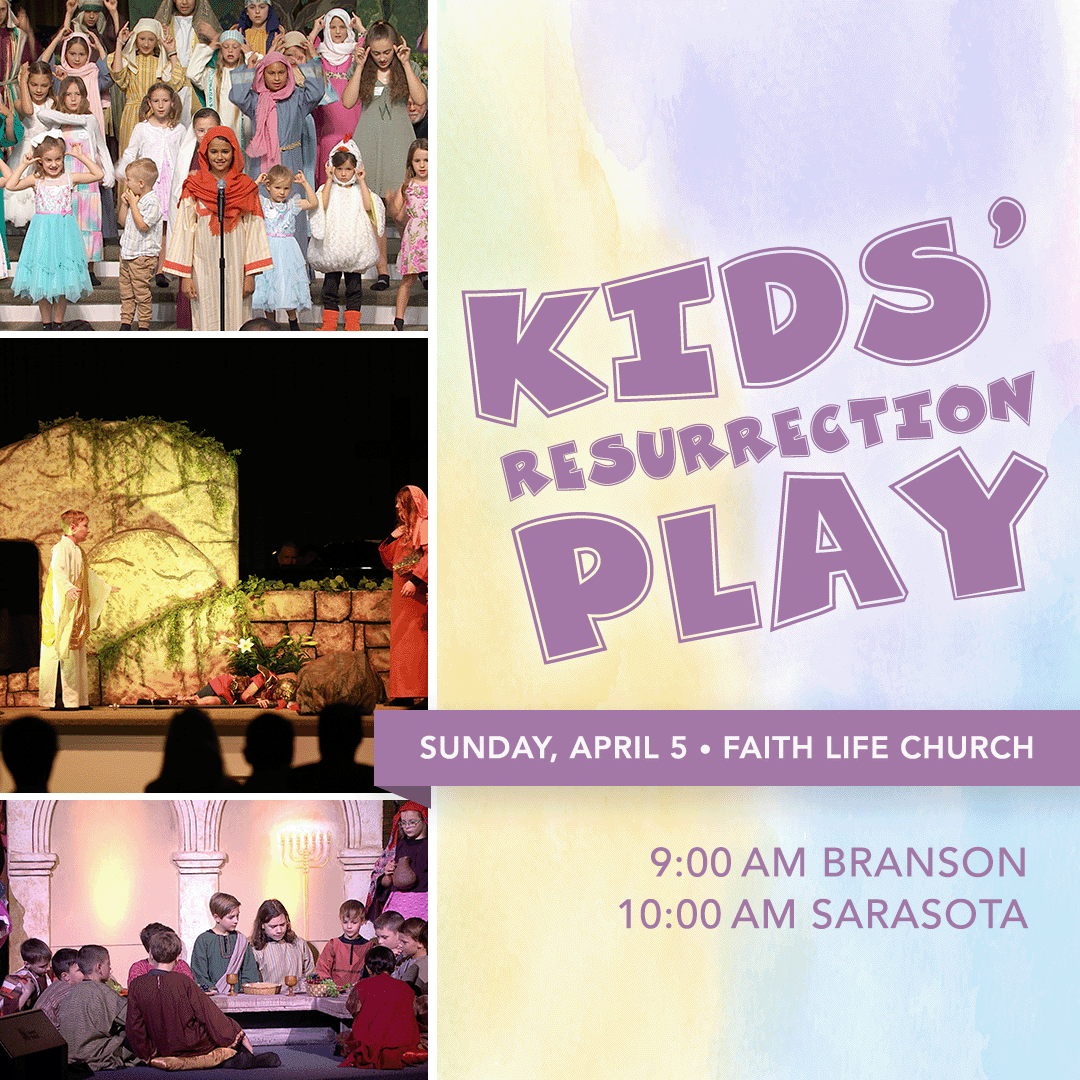 KIDS'
RESURRECTION
PLAY

SUNDAY, APRIL 5 • FAITH LIFE CHURCH

9:00 AM BRANSON
10:00 AM SARASOTA